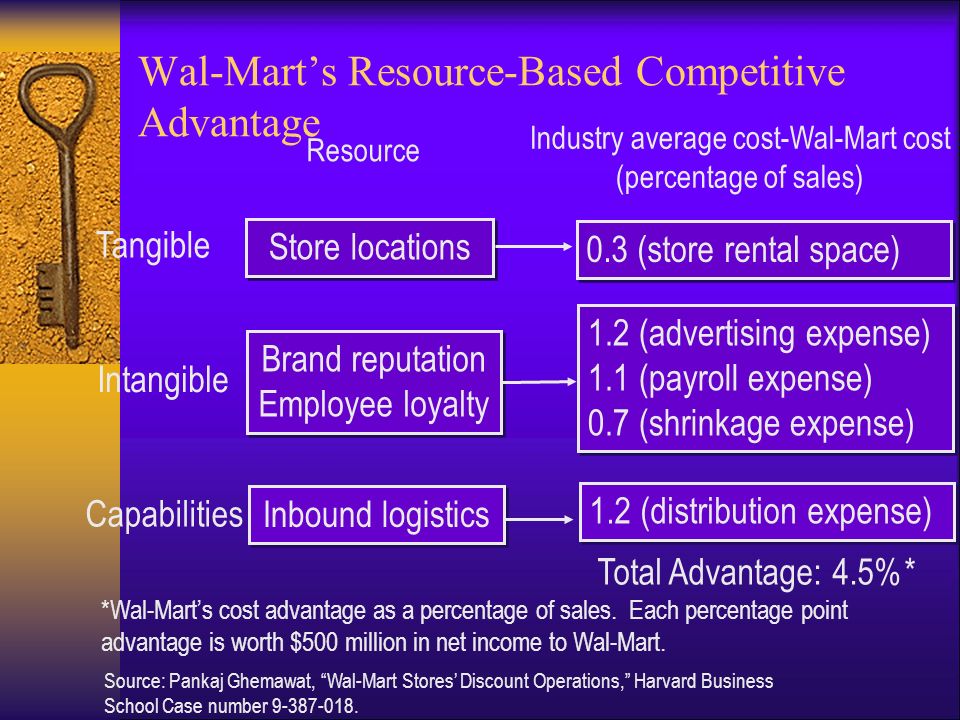 Wal-Mart's Resource-Based Competitive Advantage

Resource

Industry average cost-Wal-Mart cost (percentage of sales)

Tangible

Store locations

0.3 (store rental space)

Intangible

Brand reputation
Employee loyalty

1.2 (advertising expense)
1.1 (payroll expense)
0.7 (shrinkage expense)

Capabilities

Inbound logistics

1.2 (distribution expense)

Total Advantage: 4.5%*

*Wal-Mart's cost advantage as a percentage of sales. Each percentage point advantage is worth \$500 million in net income to Wal-Mart.

Source: Pankaj Ghemawat, "Wal-Mart Stores' Discount Operations," Harvard Business School Case number 9-387-018.